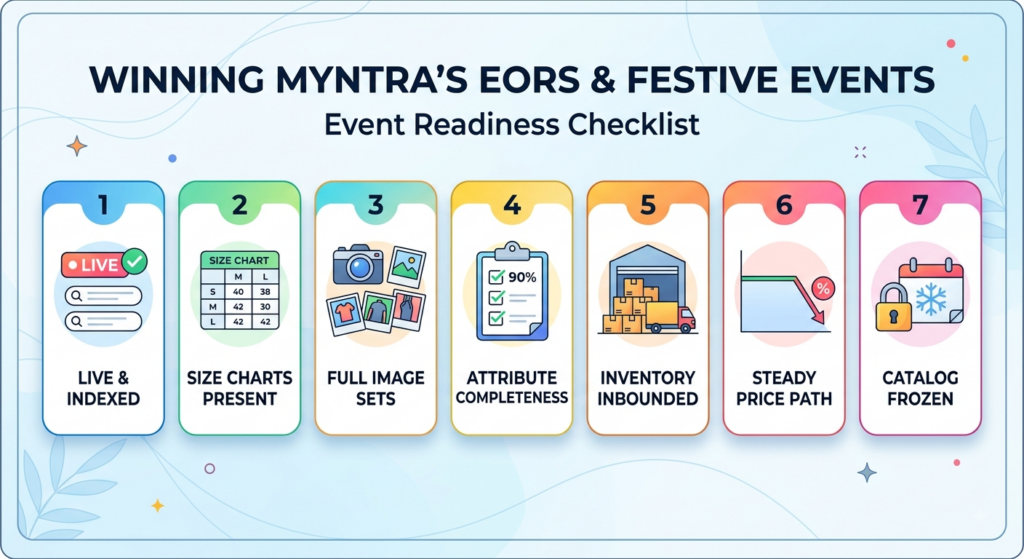 WINNING MYNTRA'S EORS & FESTIVE EVENTS

Event Readiness Checklist

1

LIVE

LIVE & INDEXED

2

| SIZE CHART | | |
|---|---|---|
| | M | L |
| S | 40 | 38 |
| M | 42 | 30 |
| L | 42 | 42 |

SIZE CHARTS PRESENT

3

FULL IMAGE SETS

4

90%

ATTRIBUTE COMPLETENESS

5

INVENTORY INBOUNDED

6

%

STEADY PRICE PATH

7

CATALOG FROZEN